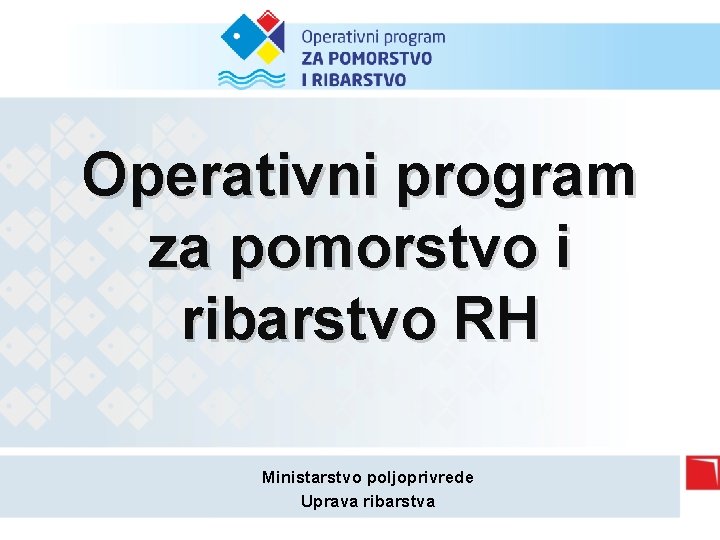 Operativni program
ZA POMORSTVO
I RIBARSTVO

Operativni program za pomorstvo i ribarstvo RH

Ministarstvo poljoprivrede
Uprava ribarstva